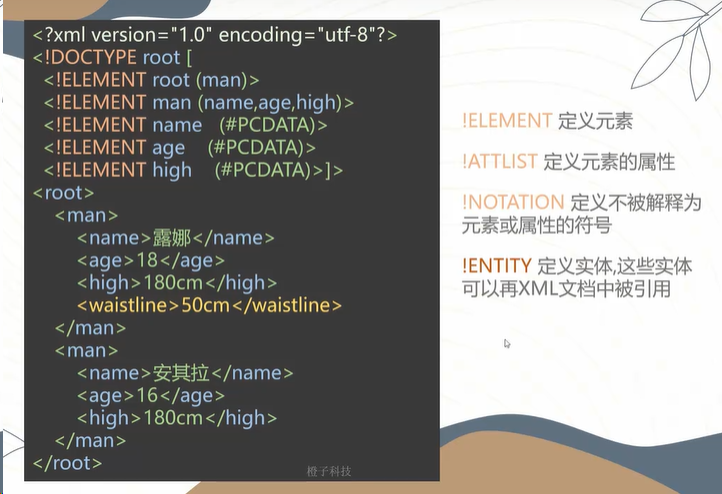 <?xml version="1.0" encoding="utf-8"?>
<!DOCTYPE root [
<!ELEMENT root (man)>
<!ELEMENT man (name,age,high)>
<!ELEMENT name (#PCDATA)>
<!ELEMENT age (#PCDATA)>
<!ELEMENT high (#PCDATA)>]>
<root>
<man>
<name>露娜</name>
<age>18</age>
<high>180cm</high>
<waistline>50cm</waistline>
</man>
<man>
<name>安其拉</name>
<age>16</age>
<high>180cm</high>
</man>
</root>

橙子科技

!ELEMENT 定义元素

!ATTLIST 定义元素的属性

!NOTATION 定义不被解释为元素或属性的符号

!ENTITY 定义实体,这些实体可以再XML文档中被引用